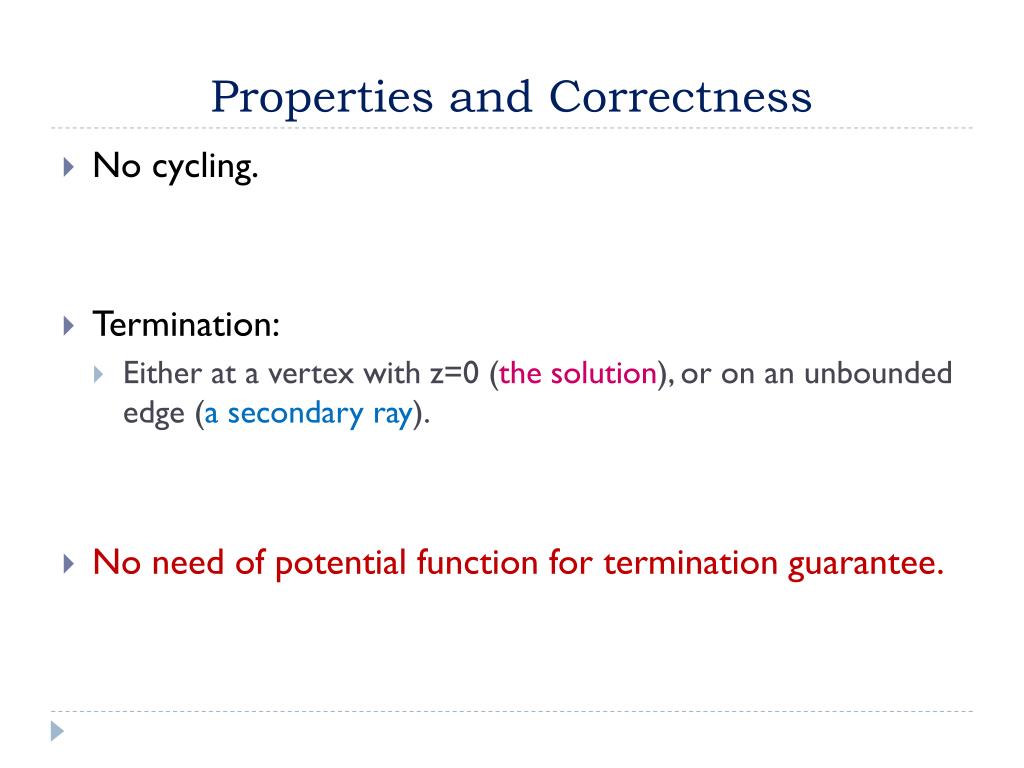 Properties and Correctness

No cycling.

Termination:

Either at a vertex with z=0 (the solution), or on an unbounded edge (a secondary ray).

No need of potential function for termination guarantee.